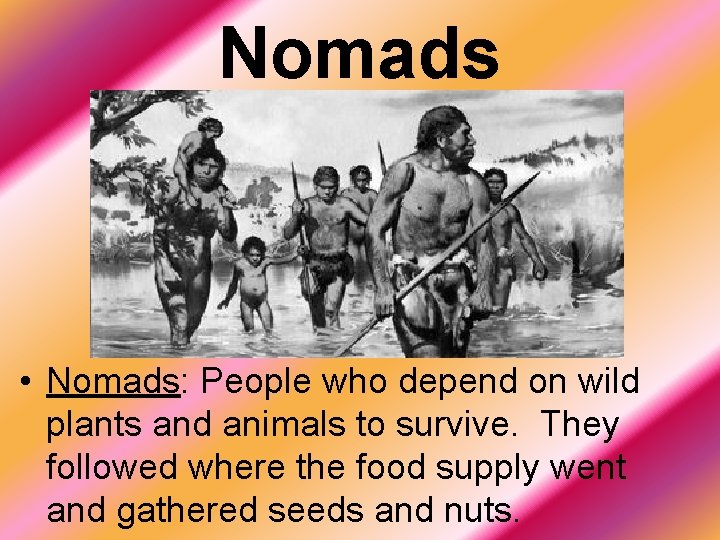 Nomads

• Nomads: People who depend on wild plants and animals to survive.  They followed where the food supply went and gathered seeds and nuts.